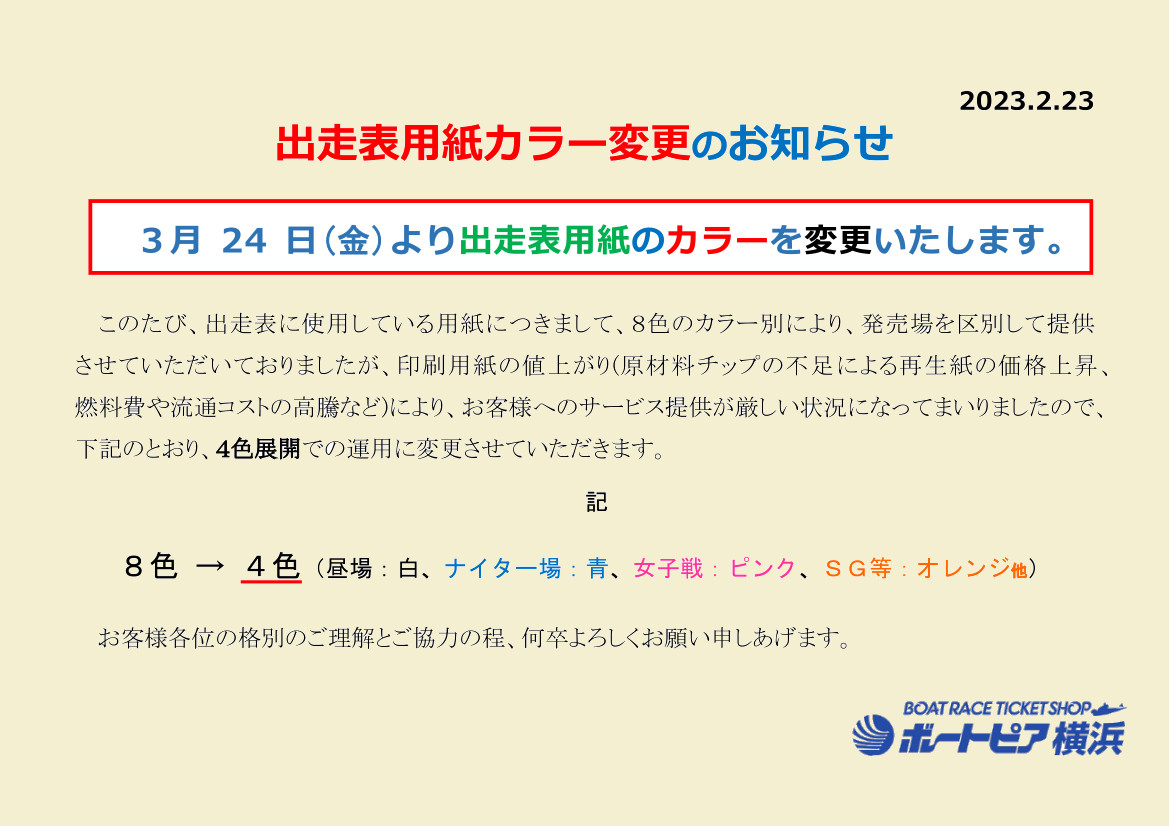 2023.2.23

出走表用紙カラー変更のお知らせ

3月 24 日（金）より出走表用紙のカラーを変更いたします。

このたび、出走表に使用している用紙につきまして、８色のカラー別により、発売場を区別して提供させていただいておりましたが、印刷用紙の値上がり(原材料チップの不足による再生紙の価格上昇、燃料費や流通コストの高騰など)により、お客様へのサービス提供が厳しい状況になってまいりましたので、下記のとおり、4色展開での運用に変更させていただきます。

記

８色 → ４色（昼場：白、ナイター場：青、女子戦：ピンク、ＳＧ等：オレンジ他）

お客様各位の格別のご理解とご協力の程、何卒よろしくお願い申しあげます。

BOAT RACE TICKET SHOP
ボートピア横浜